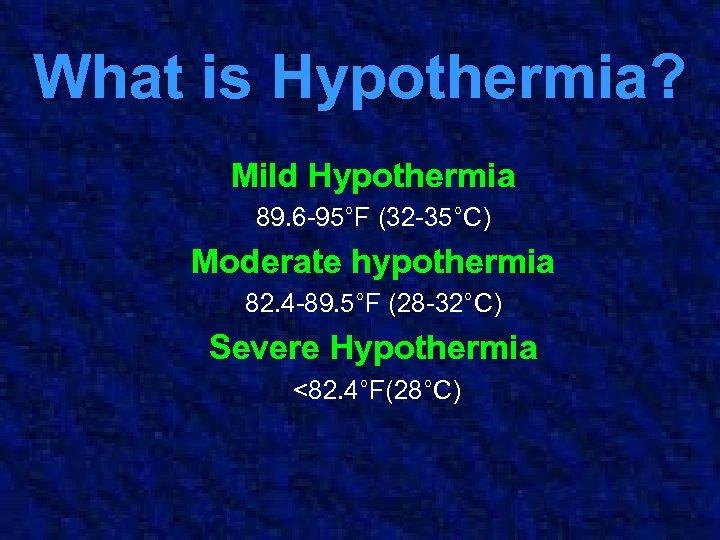 What is Hypothermia?

Mild Hypothermia

89.6-95°F (32-35°C)

Moderate hypothermia

82.4-89.5°F (28-32°C)

Severe Hypothermia

<82.4°F(28°C)